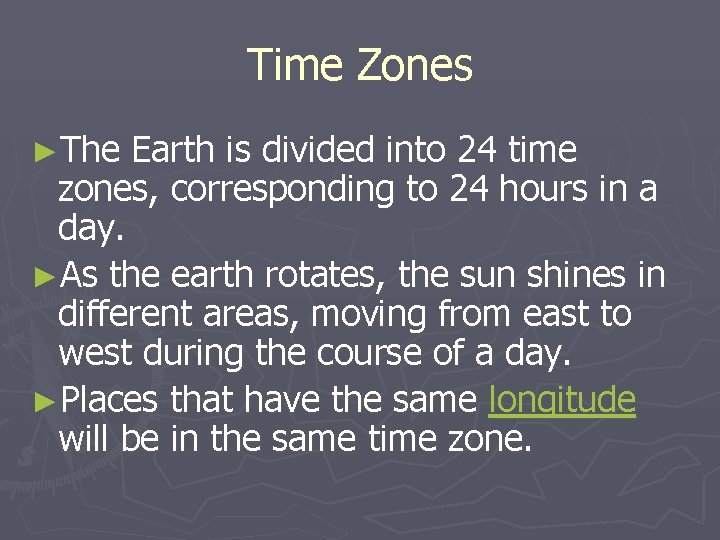 Time Zones

►The Earth is divided into 24 time zones, corresponding to 24 hours in a day.

►As the earth rotates, the sun shines in different areas, moving from east to west during the course of a day.

►Places that have the same longitude will be in the same time zone.